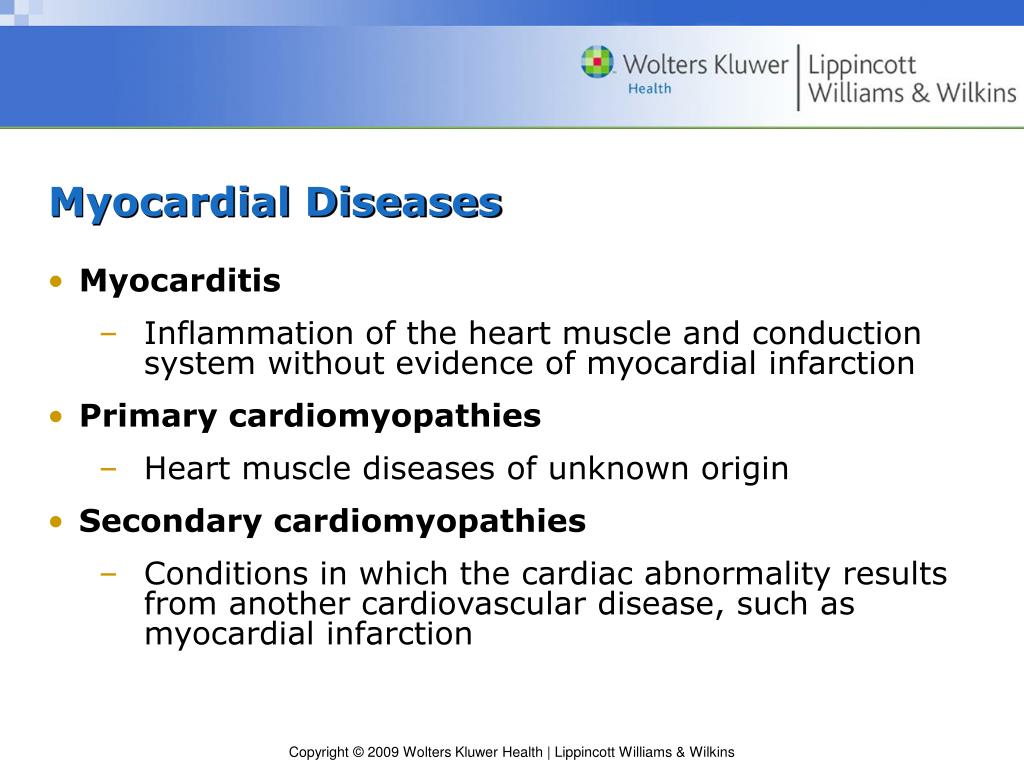 Wolters Kluwer Health | Lippincott Williams & Wilkins

Myocardial Diseases

• Myocarditis
– Inflammation of the heart muscle and conduction system without evidence of myocardial infarction
• Primary cardiomyopathies
– Heart muscle diseases of unknown origin
• Secondary cardiomyopathies
– Conditions in which the cardiac abnormality results from another cardiovascular disease, such as myocardial infarction

Copyright © 2009 Wolters Kluwer Health | Lippincott Williams & Wilkins